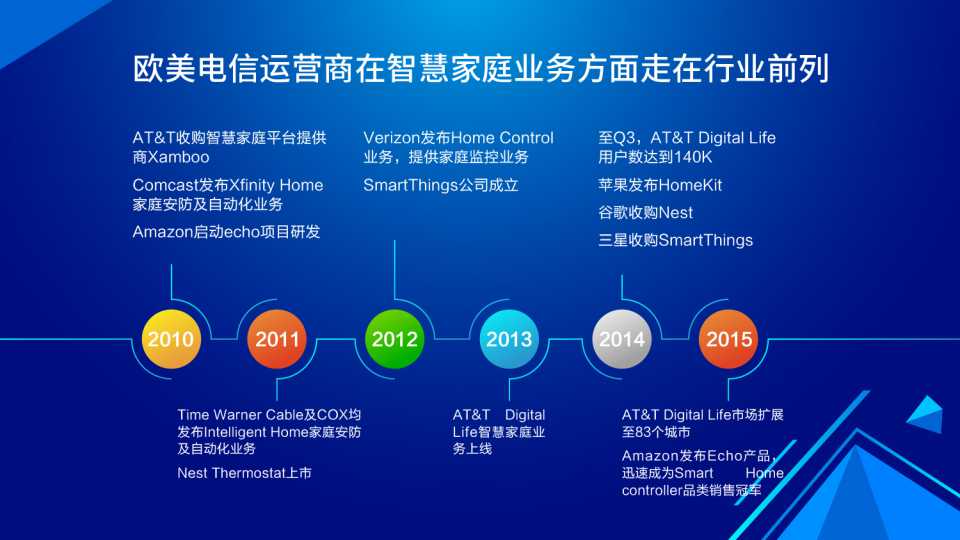 欧美电信运营商在智慧家庭业务方面走在行业前列

AT&T收购智慧家庭平台提供商Xamboo

Comcast发布Xfinity Home家庭安防及自动化业务

Amazon启动echo项目研发

Verizon发布Home Control业务，提供家庭监控业务

SmartThings公司成立

至Q3，AT&T Digital Life用户数达到140K

苹果发布HomeKit

谷歌收购Nest

三星收购SmartThings

2010

2011

2012

2013

2014

2015

Time Warner Cable及COX均发布Intelligent Home家庭安防及自动化业务

Nest Thermostat上市

AT&T Digital Life智慧家庭业务上线

AT&T Digital Life市场扩展至83个城市

Amazon发布Echo产品，迅速成为Smart Home controller品类销售冠军